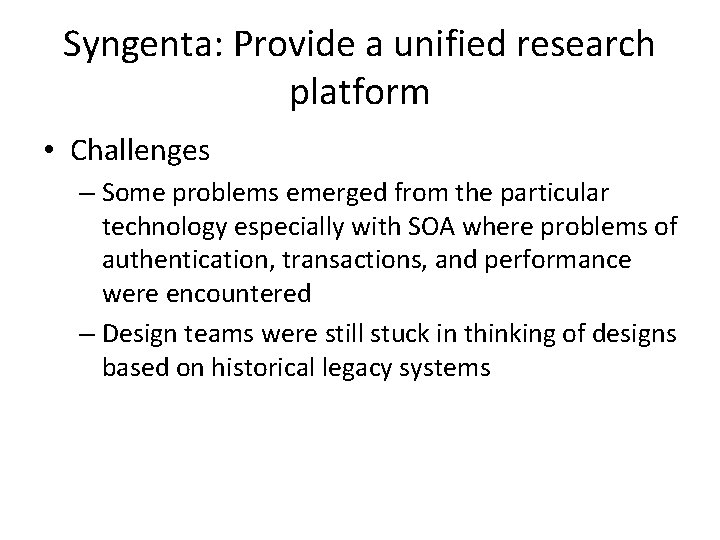 Syngenta: Provide a unified research platform

• Challenges
  – Some problems emerged from the particular technology especially with SOA where problems of authentication, transactions, and performance were encountered
  – Design teams were still stuck in thinking of designs based on historical legacy systems